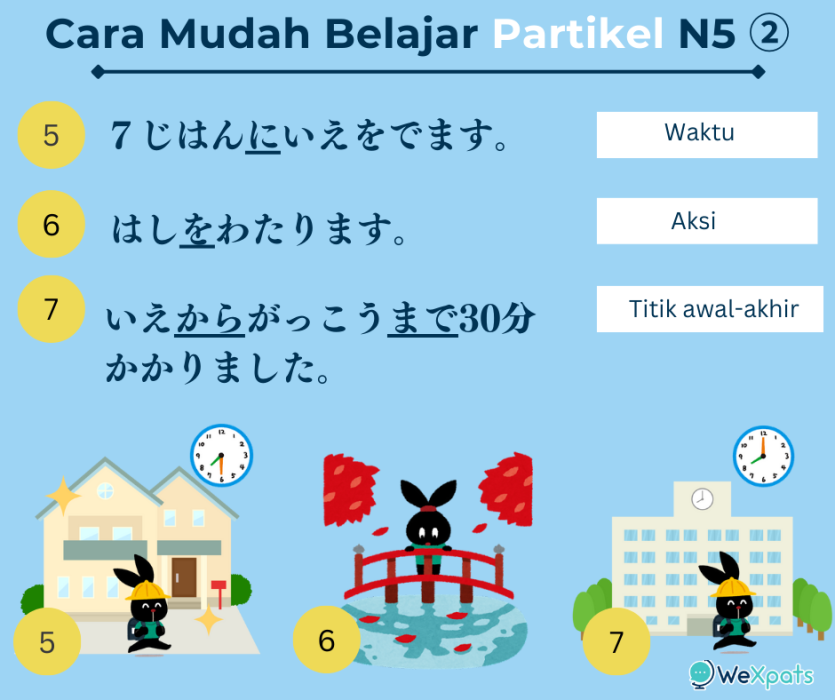 Cara Mudah Belajar Partikel N5 ②

5 ７じはんにいえをでます。

Waktu

6 はしをわたります。

Aksi

7 いえからがっこうまで30分かかりました。

Titik awal-akhir

5

6

7

WeXpats